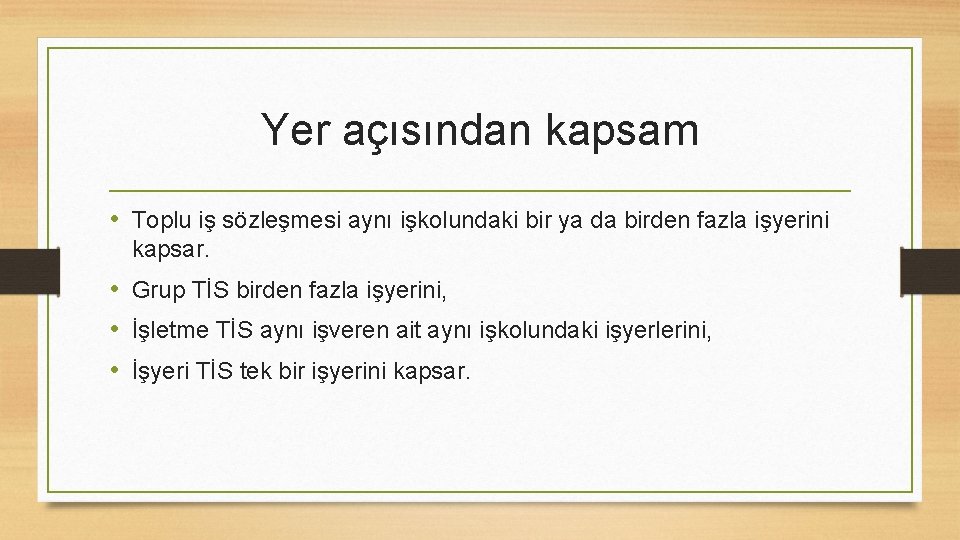 Yer açısından kapsam

• Toplu iş sözleşmesi aynı işkolundaki bir ya da birden fazla işyerini kapsar.
• Grup TİS birden fazla işyerini,
• İşletme TİS aynı işveren ait aynı işkolundaki işyerlerini,
• İşyeri TİS tek bir işyerini kapsar.